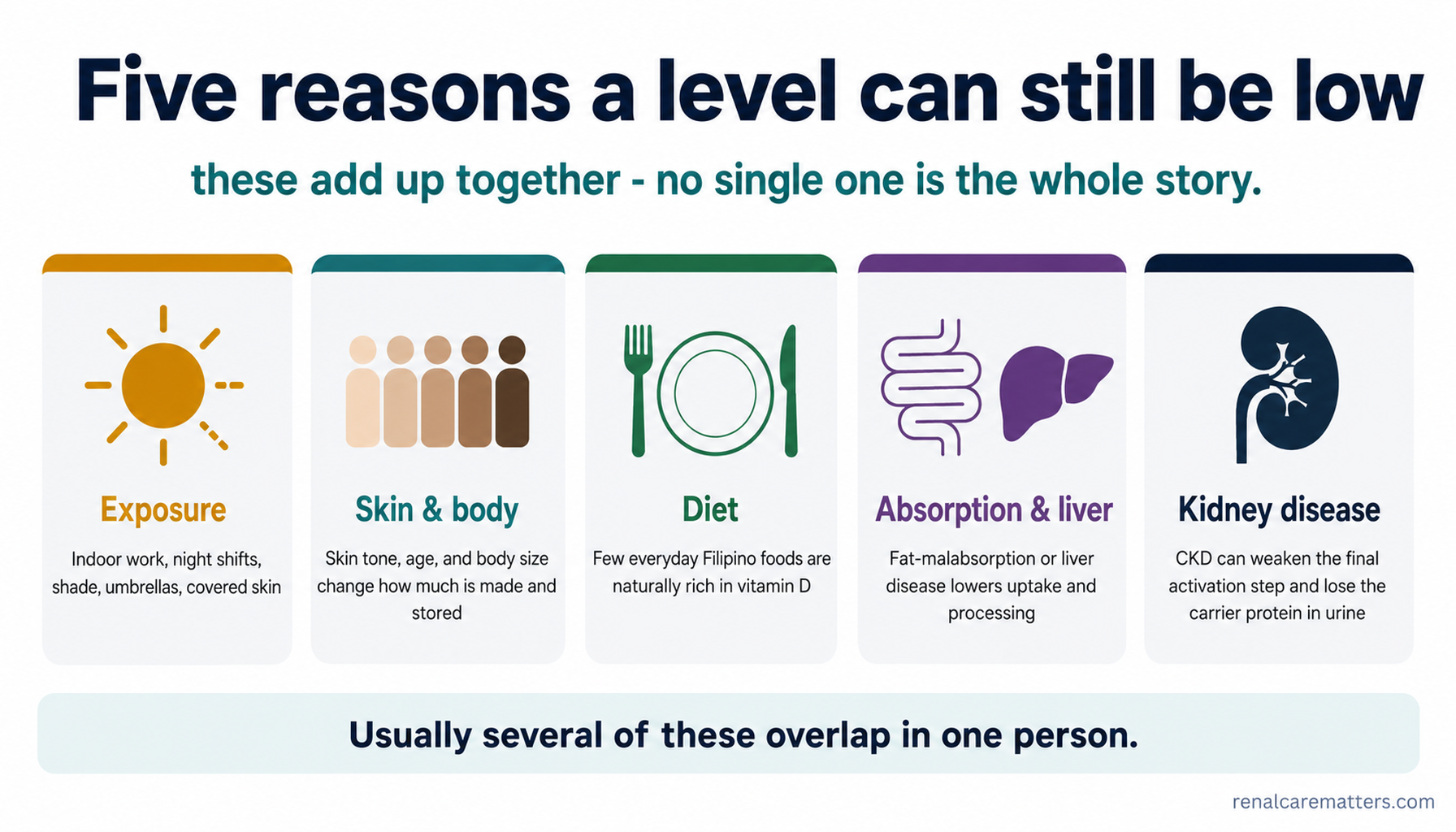 Five reasons a level can still be low

these add up together - no single one is the whole story.

Exposure

Indoor work, night shifts, shade, umbrellas, covered skin

Skin & body

Skin tone, age, and body size change how much is made and stored

Diet

Few everyday Filipino foods are naturally rich in vitamin D

Absorption & liver

Fat-malabsorption or liver disease lowers uptake and processing

Kidney disease

CKD can weaken the final activation step and lose the carrier protein in urine

Usually several of these overlap in one person.

renalcarematters.com